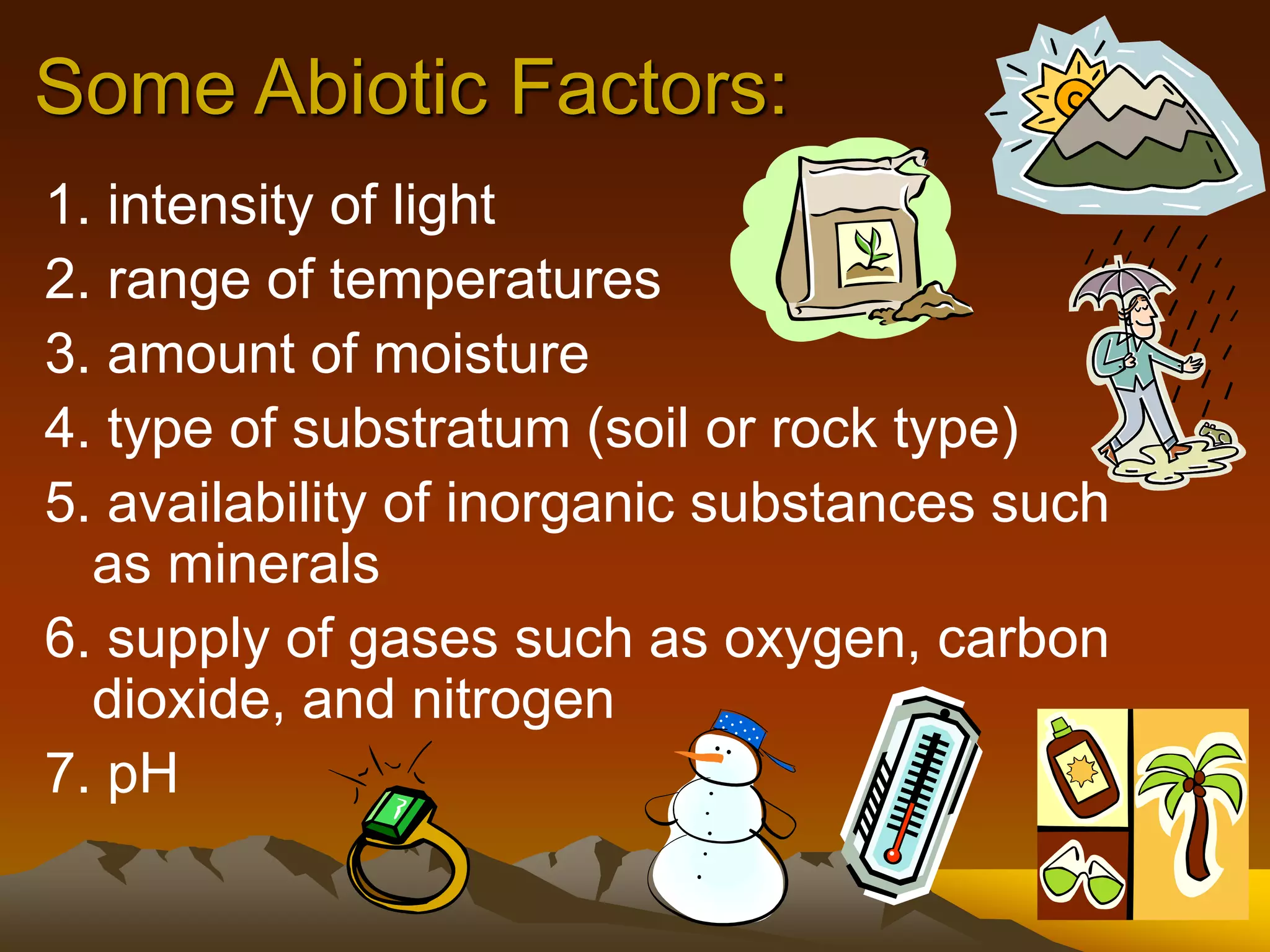 Some Abiotic Factors:

1. intensity of light
2. range of temperatures
3. amount of moisture
4. type of substratum (soil or rock type)
5. availability of inorganic substances such as minerals
6. supply of gases such as oxygen, carbon dioxide, and nitrogen
7. pH